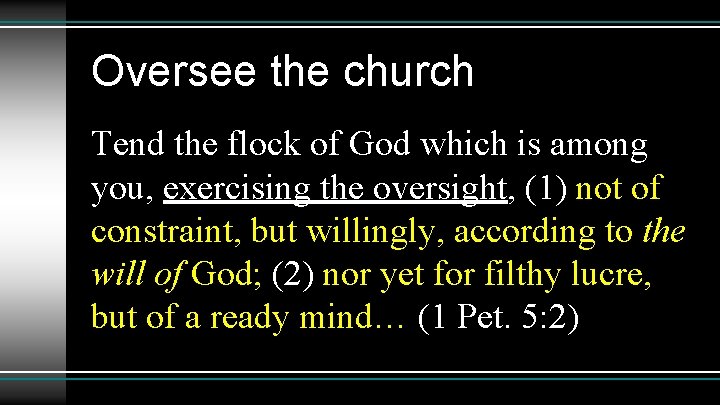 Oversee the church

Tend the flock of God which is among you, exercising the oversight, (1) not of constraint, but willingly, according to the will of God; (2) nor yet for filthy lucre, but of a ready mind… (1 Pet. 5:2)